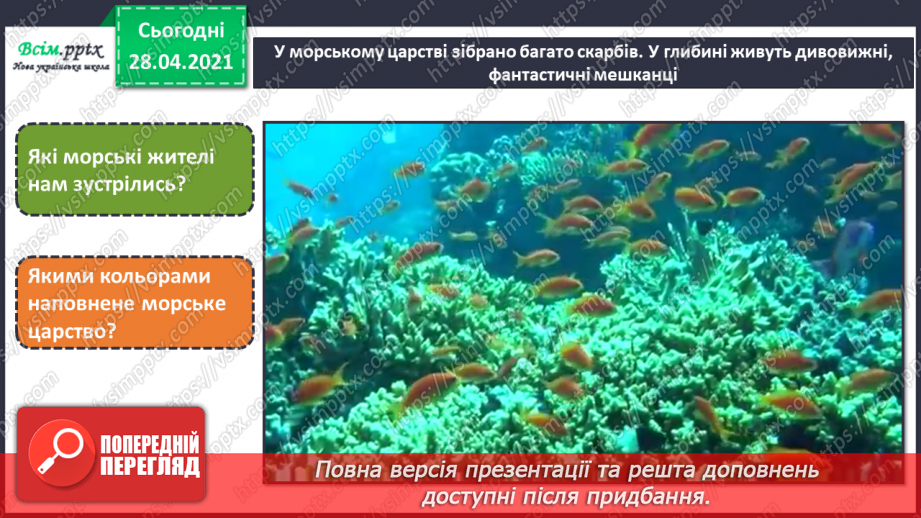 Всім.pptx
Нова українська школа

Сьогодні
28.04.2021

У морському царстві зібрано багато скарбів. У глибині живуть дивовижні, фантастичні мешканці

Які морські жителі нам зустрілись?

Якими кольорами наповнене морське царство?

ПОПЕРЕДНІЙ ПЕРЕГЛЯД

Повна версія презентації та решта доповнень доступні після придбання.

https://vsimpptx.com